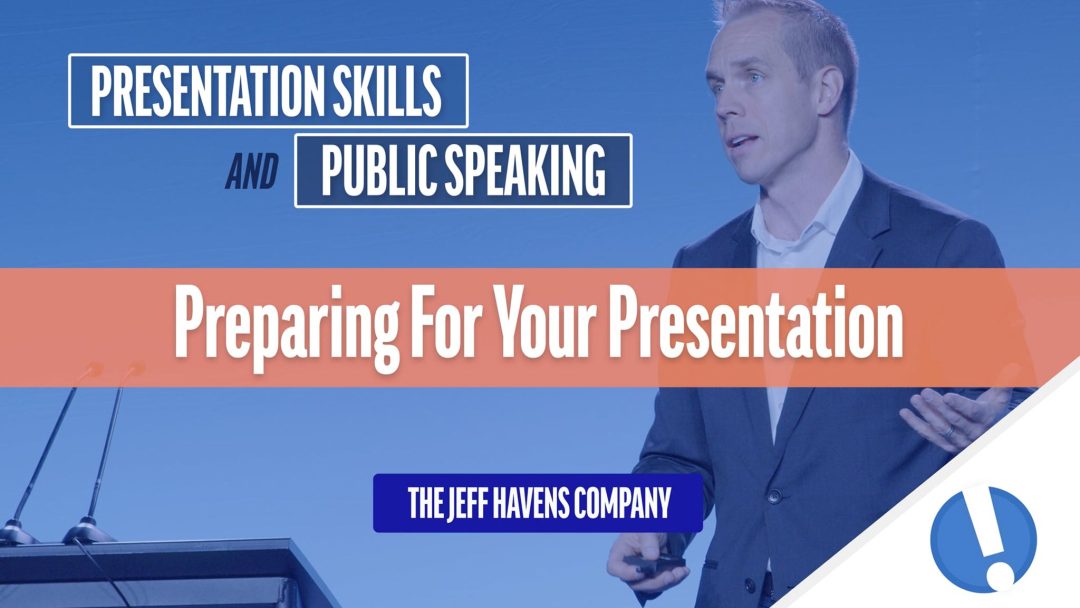 PRESENTATION SKILLS

AND PUBLIC SPEAKING

Preparing For Your Presentation

THE JEFF HAVENS COMPANY

!